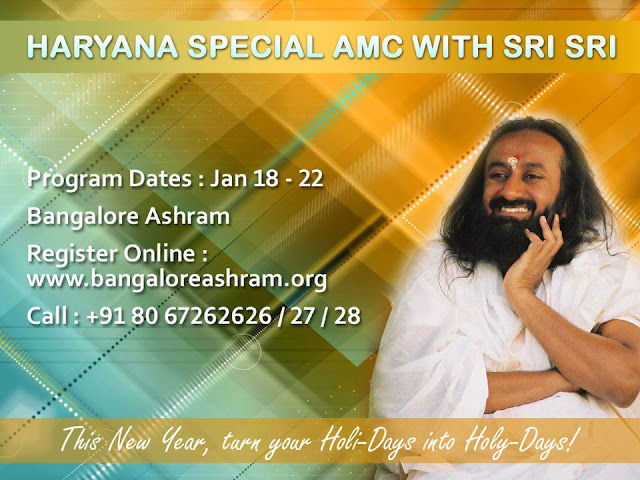 HARYANA SPECIAL AMC WITH SRI SRI

Program Dates : Jan 18 - 22

Bangalore Ashram

Register Online : www.bangaloreashram.org

Call : +91 80 67262626 / 27 / 28

This New Year, turn your Holi-Days into Holy-Days!